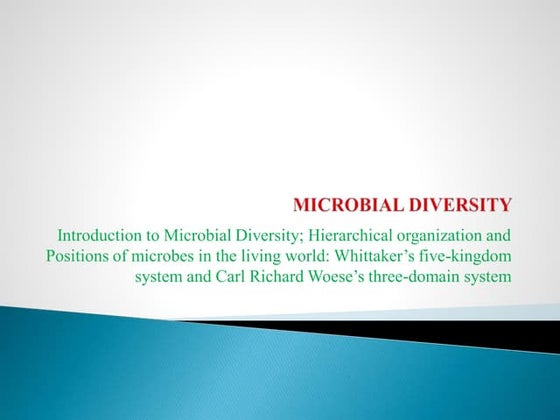 MICROBIAL DIVERSITY

Introduction to Microbial Diversity; Hierarchical organization and Positions of microbes in the living world: Whittaker's five-kingdom system and Carl Richard Woese's three-domain system